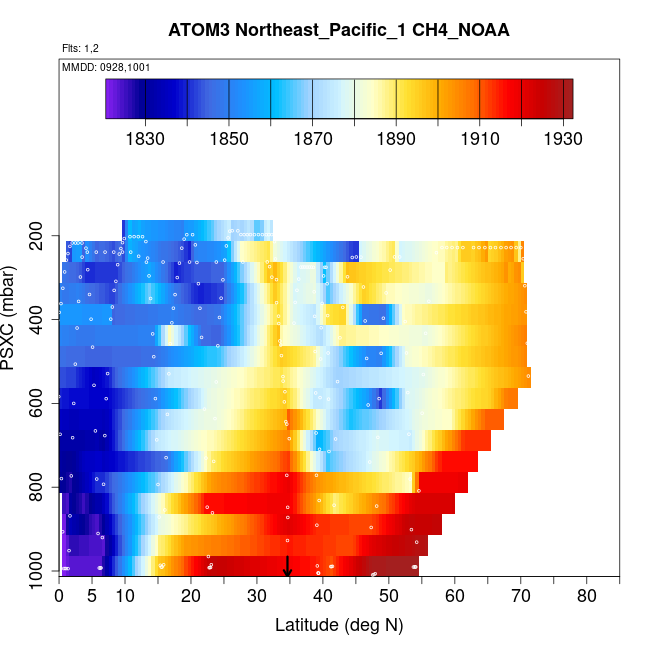 ATOM3 Northeast_Pacific_1 CH4_NOAA

Flts: 1,2

MMDD: 0928,1001

1830 1850 1870 1890 1910 1930

PSXC (mbar)

200
400
600
800
1000

0 5 10 20 30 40 50 60 70 80

Latitude (deg N)